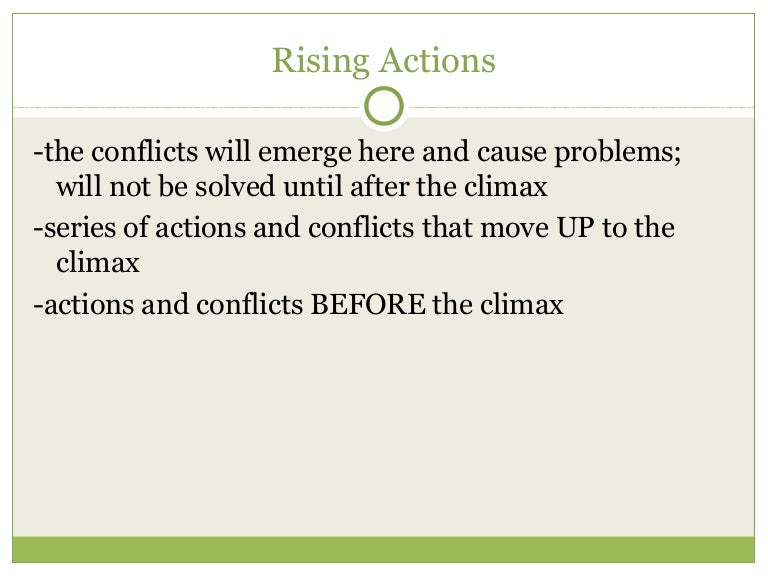 Rising Actions

-the conflicts will emerge here and cause problems; will not be solved until after the climax

-series of actions and conflicts that move UP to the climax

-actions and conflicts BEFORE the climax